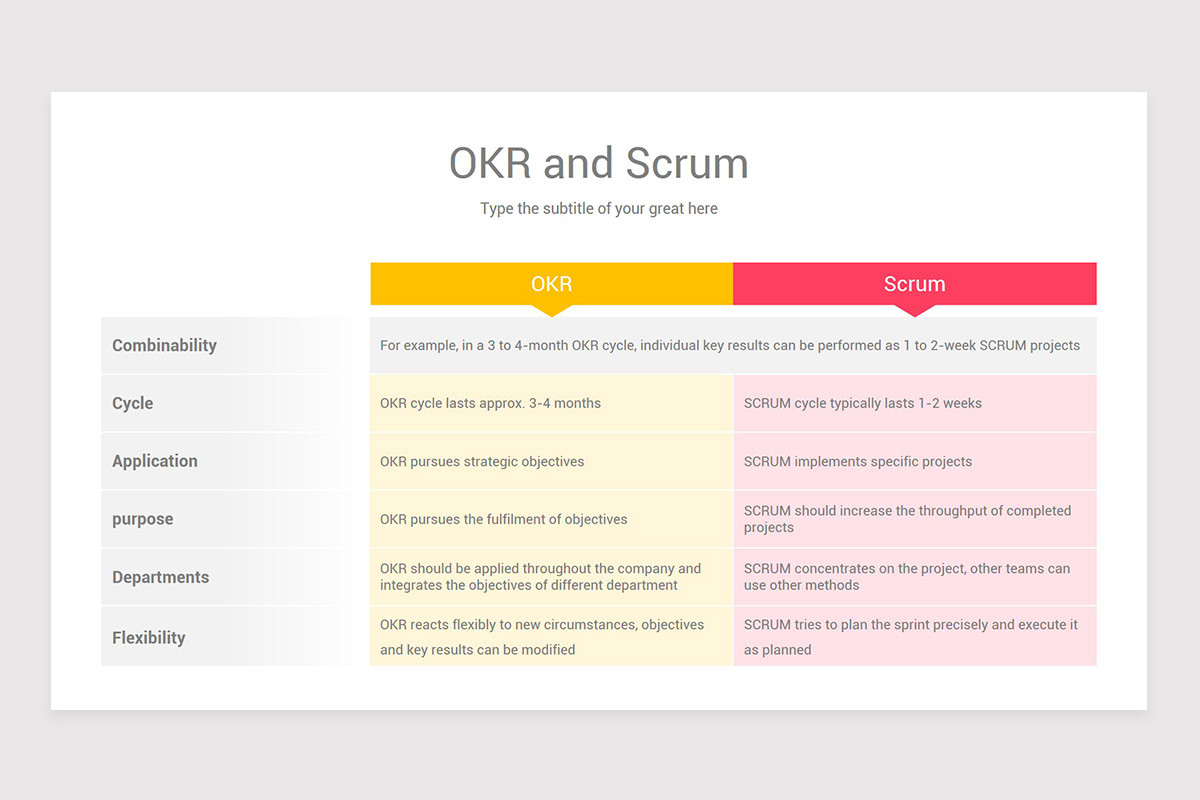 OKR and Scrum

Type the subtitle of your great here

| | OKR | Scrum |
|---|---|---|
| Combinability | For example, in a 3 to 4-month OKR cycle, individual key results can be performed as 1 to 2-week SCRUM projects | |
| Cycle | OKR cycle lasts approx. 3-4 months | SCRUM cycle typically lasts 1-2 weeks |
| Application | OKR pursues strategic objectives | SCRUM implements specific projects |
| purpose | OKR pursues the fulfilment of objectives | SCRUM should increase the throughput of completed projects |
| Departments | OKR should be applied throughout the company and integrates the objectives of different department | SCRUM concentrates on the project, other teams can use other methods |
| Flexibility | OKR reacts flexibly to new circumstances, objectives and key results can be modified | SCRUM tries to plan the sprint precisely and execute it as planned |